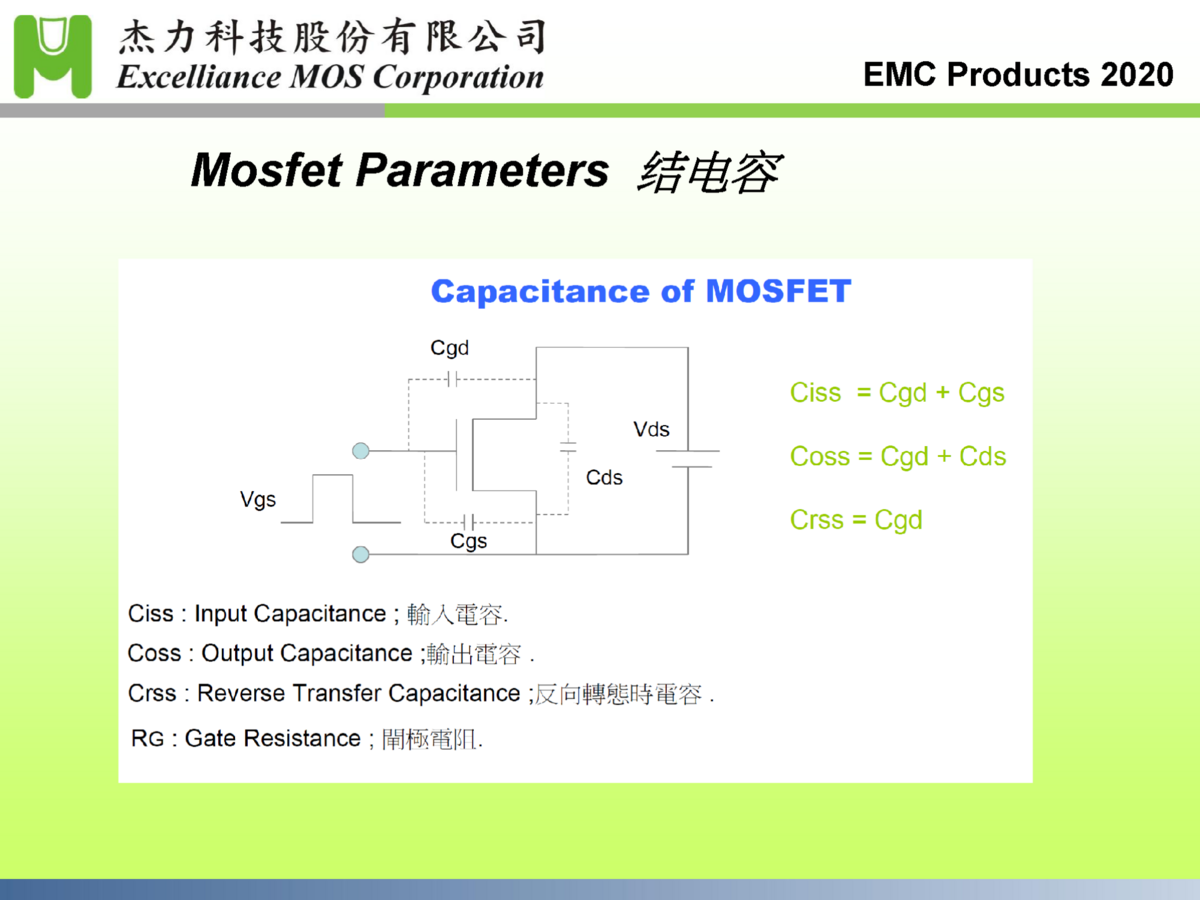 杰力科技股份有限公司
Excelliance MOS Corporation

EMC Products 2020

Mosfet Parameters 结电容

Capacitance of MOSFET

Cgd

Vds

Cds

Vgs

Cgs

Ciss = Cgd + Cgs

Coss = Cgd + Cds

Crss = Cgd

Ciss : Input Capacitance ; 輸入電容.

Coss : Output Capacitance ;輸出電容 .

Crss : Reverse Transfer Capacitance ;反向轉態時電容 .

RG : Gate Resistance ; 閘極電阻.